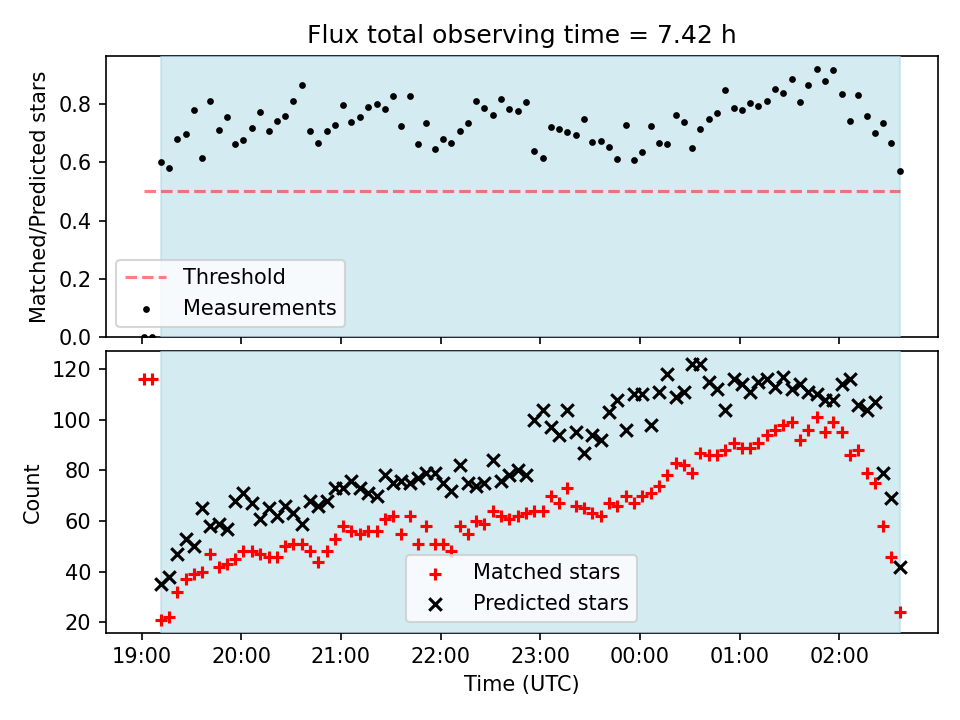 Flux total observing time = 7.42 h

Matched/Predicted stars

0.8
0.6
0.4
0.2
0.0

Threshold
Measurements

Count

120
100
80
60
40
20

Matched stars
Predicted stars

19:00 20:00 21:00 22:00 23:00 00:00 01:00 02:00

Time (UTC)